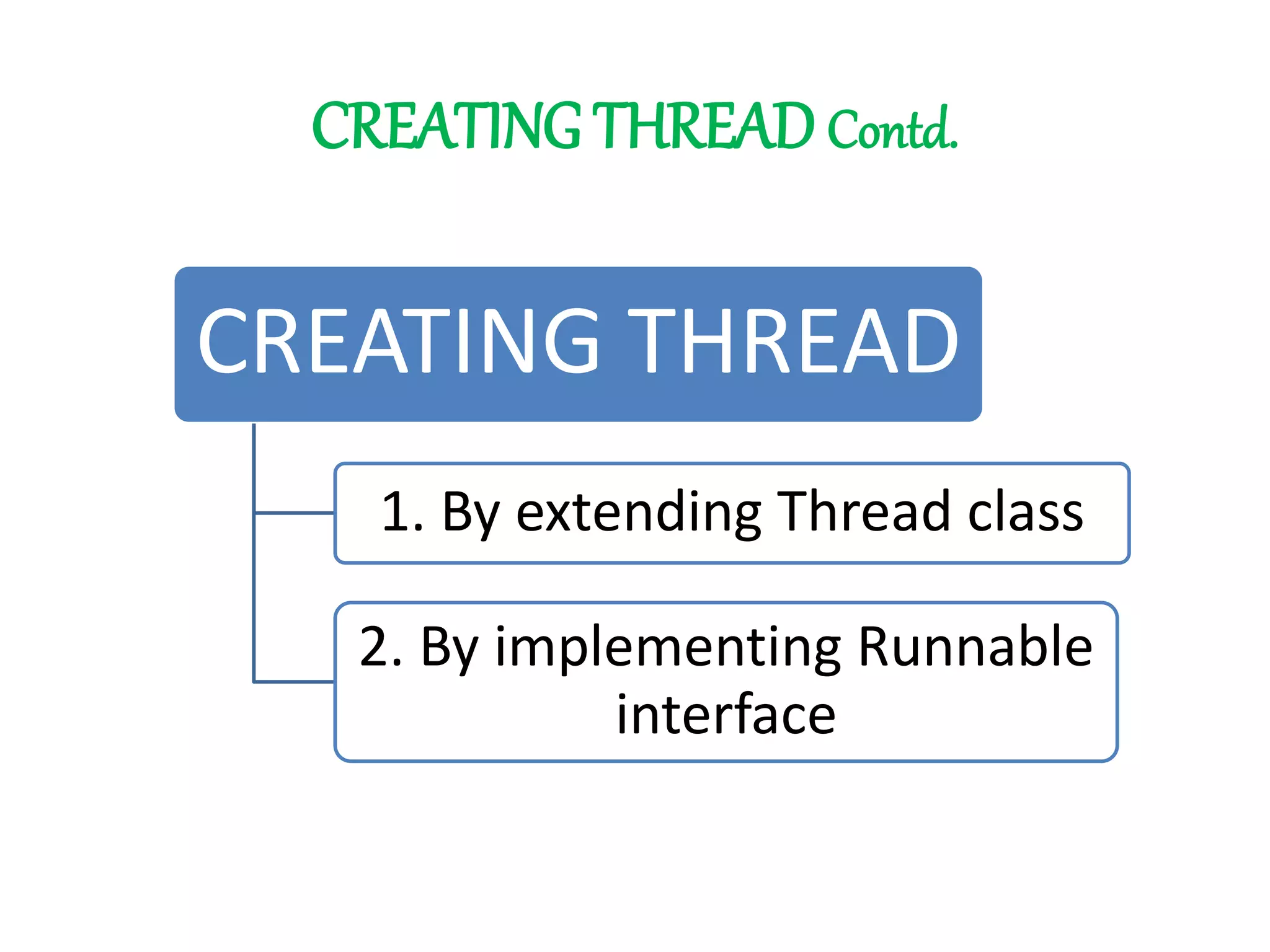 CREATING THREAD Contd.

CREATING THREAD

1. By extending Thread class

2. By implementing Runnable interface